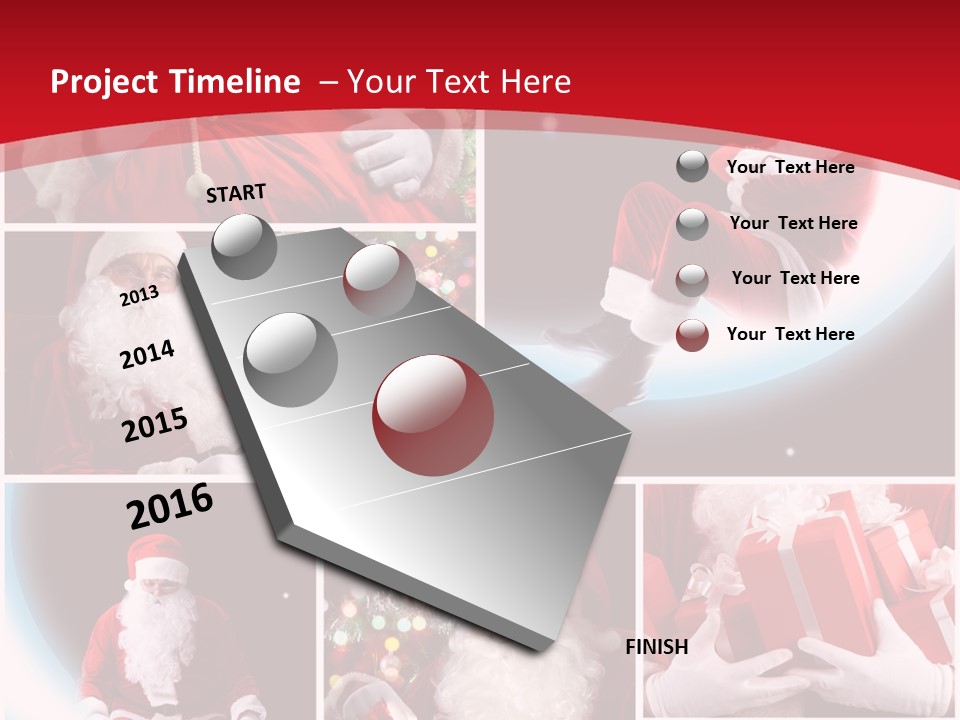 Project Timeline – Your Text Here

START

2013

2014

2015

2016

FINISH

Your Text Here

Your Text Here

Your Text Here

Your Text Here